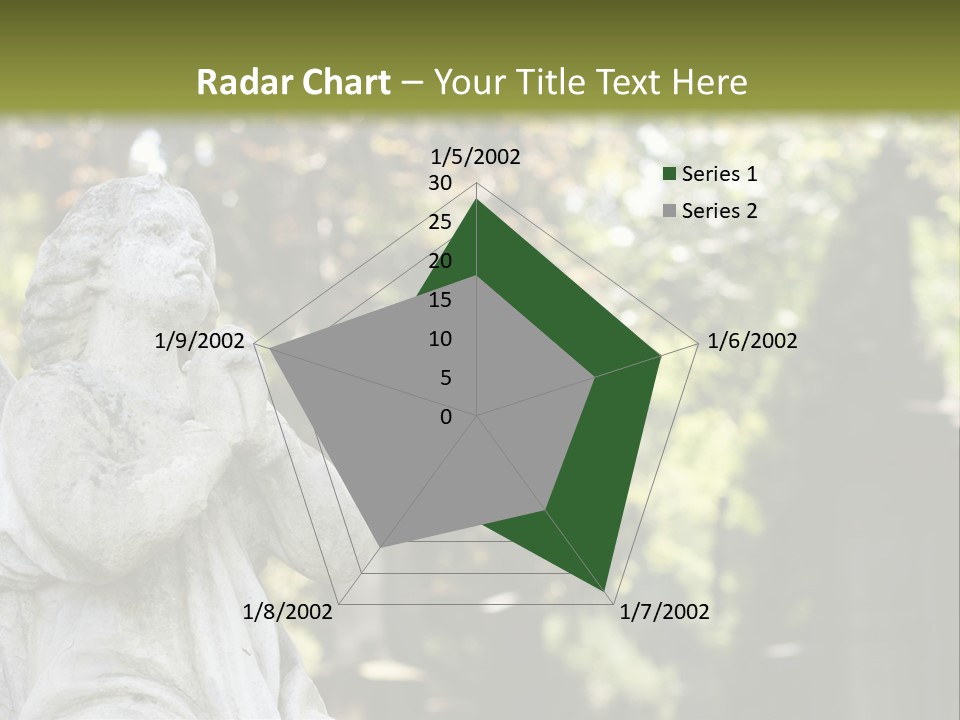 Radar Chart – Your Title Text Here

1/5/2002
30
25
20
15
10
5
0
1/6/2002
1/7/2002
1/8/2002
1/9/2002

Series 1
Series 2